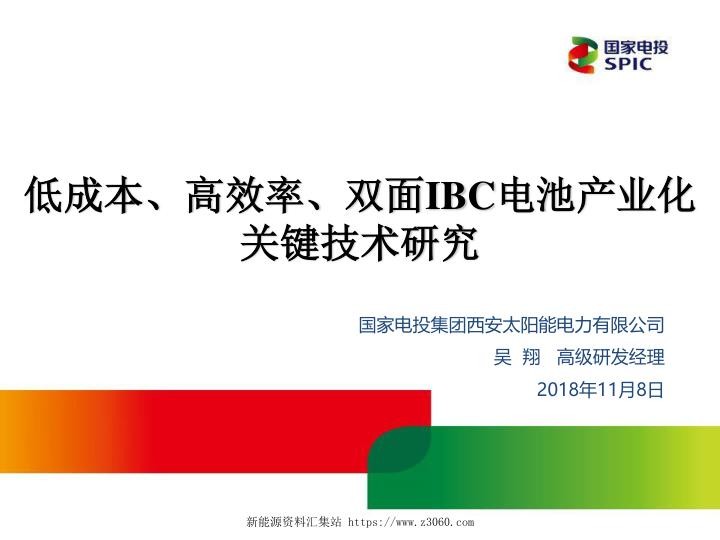 国家电投
SPIC

低成本、高效率、双面IBC电池产业化关键技术研究

国家电投集团西安太阳能电力有限公司
吴 翔 高级研发经理
2018年11月8日

新能源资料汇集站 https://www.z3060.com